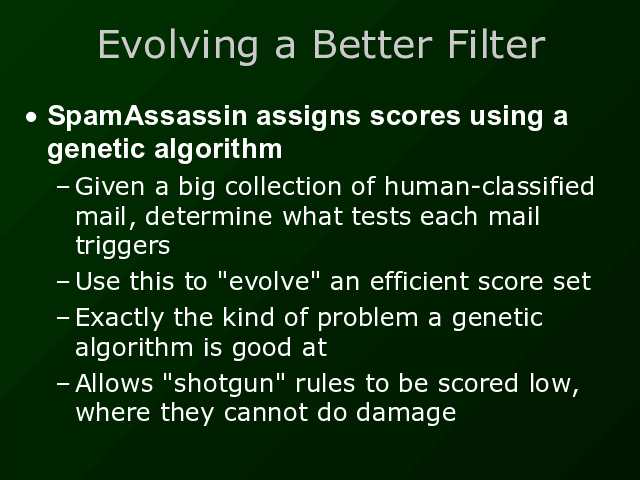 Evolving a Better Filter

• SpamAssassin assigns scores using a genetic algorithm

– Given a big collection of human-classified mail, determine what tests each mail triggers

– Use this to "evolve" an efficient score set

– Exactly the kind of problem a genetic algorithm is good at

– Allows "shotgun" rules to be scored low, where they cannot do damage